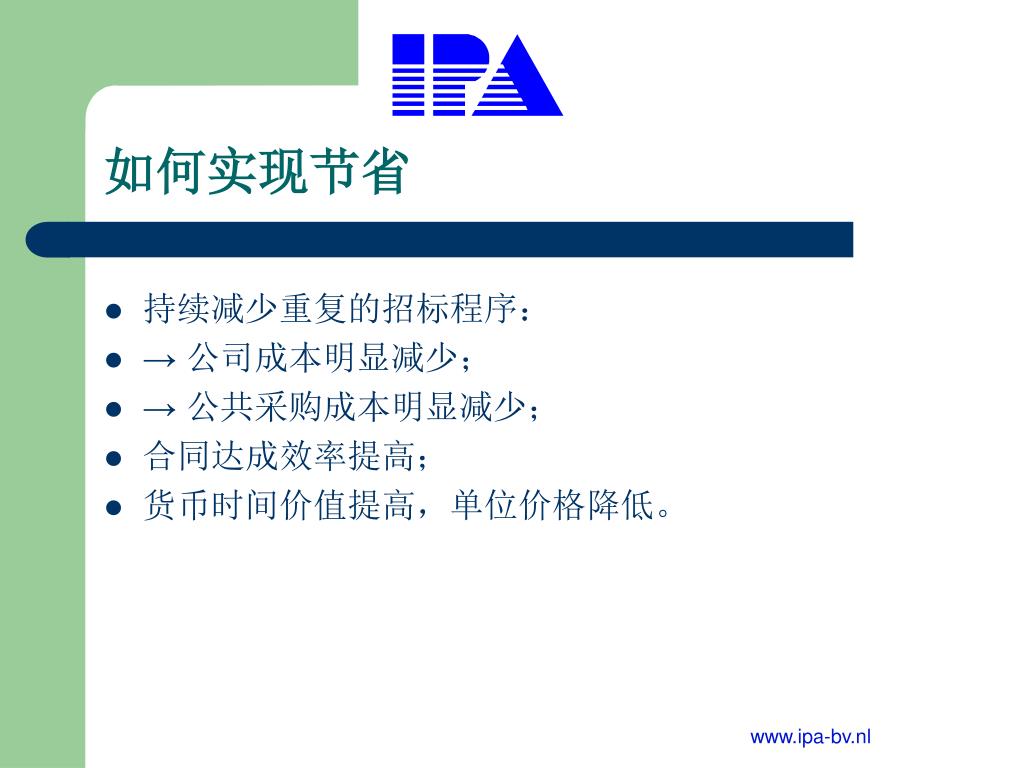 IPA

如何实现节省

- 持续减少重复的招标程序：
- → 公司成本明显减少；
- → 公共采购成本明显减少；
- 合同达成效率提高；
- 货币时间价值提高，单位价格降低。

www.ipa-bv.nl